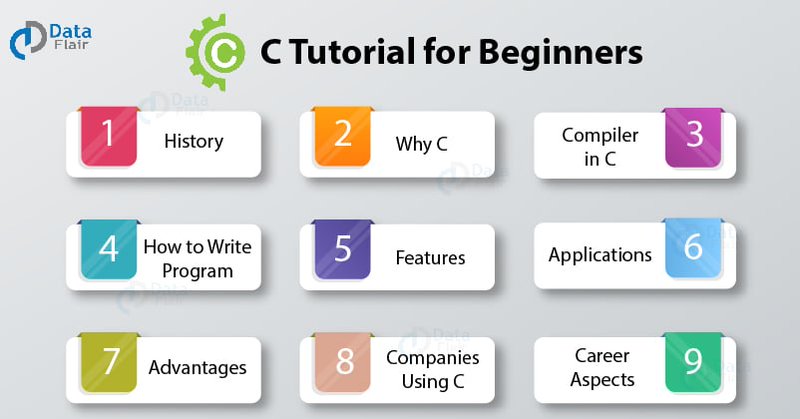 Data Flair

C Tutorial for Beginners

1 History

2 Why C

Compiler in C 3

4 How to Write Program

5 Features

Applications 6

7 Advantages

8 Companies Using C

Career Aspects 9